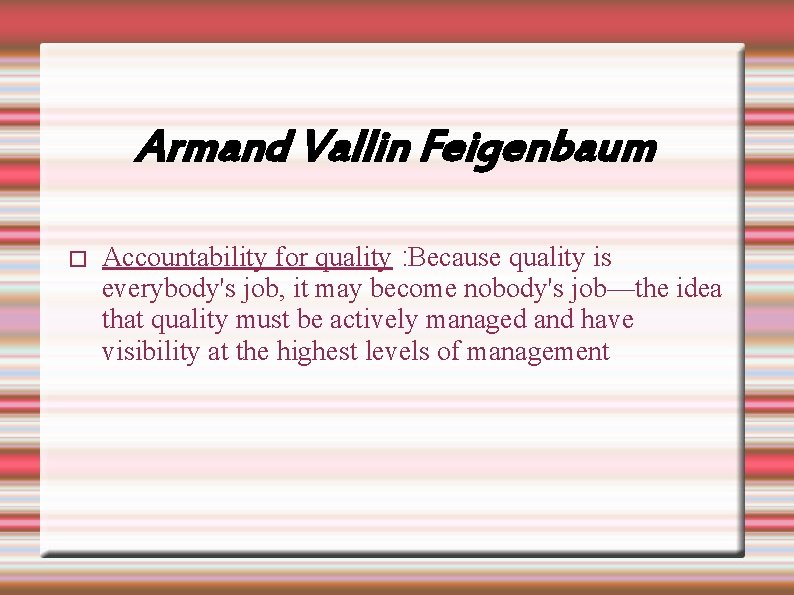 Armand Vallin Feigenbaum

Accountability for quality :Because quality is everybody's job, it may become nobody's job—the idea that quality must be actively managed and have visibility at the highest levels of management